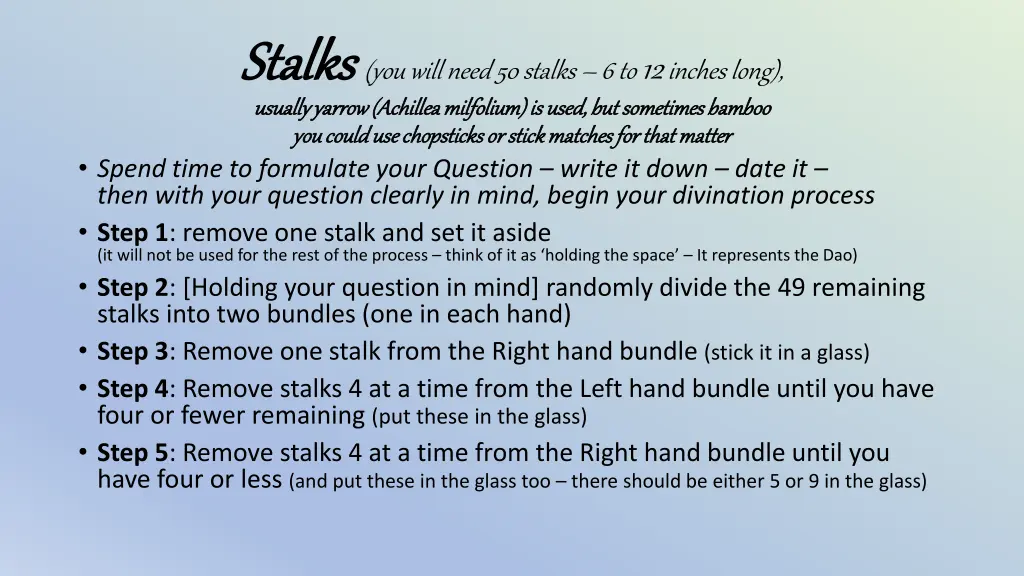 Stalks (you will need 50 stalks – 6 to 12 inches long), usually yarrow (Achillea milfolium) is used, but sometimes bamboo you could use chopsticks or stick matches for that matter

• Spend time to formulate your Question – write it down – date it – then with your question clearly in mind, begin your divination process

• Step 1: remove one stalk and set it aside (it will not be used for the rest of the process – think of it as 'holding the space' – It represents the Dao)

• Step 2: [Holding your question in mind] randomly divide the 49 remaining stalks into two bundles (one in each hand)

• Step 3: Remove one stalk from the Right hand bundle (stick it in a glass)

• Step 4: Remove stalks 4 at a time from the Left hand bundle until you have four or fewer remaining (put these in the glass)

• Step 5: Remove stalks 4 at a time from the Right hand bundle until you have four or less (and put these in the glass too – there should be either 5 or 9 in the glass)